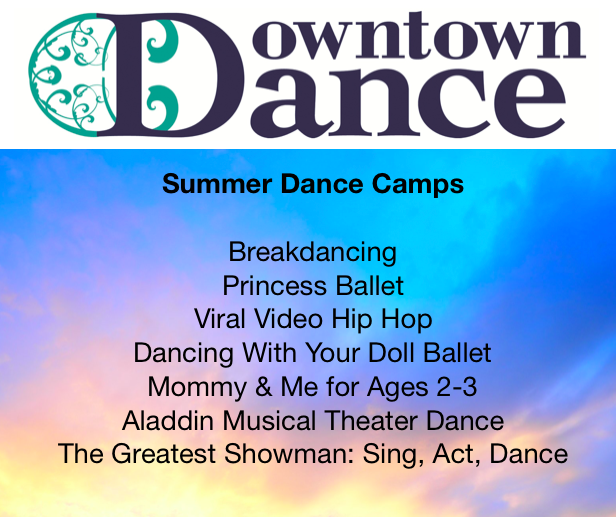 Downtown Dance

Summer Dance Camps

Breakdancing
Princess Ballet
Viral Video Hip Hop
Dancing With Your Doll Ballet
Mommy & Me for Ages 2-3
Aladdin Musical Theater Dance
The Greatest Showman: Sing, Act, Dance